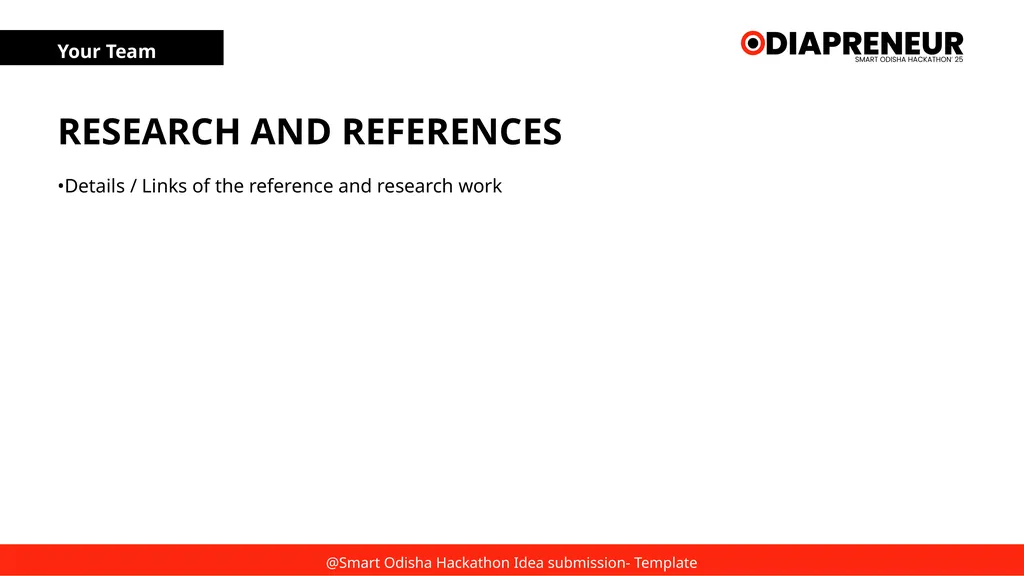 Your Team

ODIAPRENEUR
SMART ODISHA HACKATHON' 25

RESEARCH AND REFERENCES

•Details / Links of the reference and research work

@Smart Odisha Hackathon Idea submission- Template